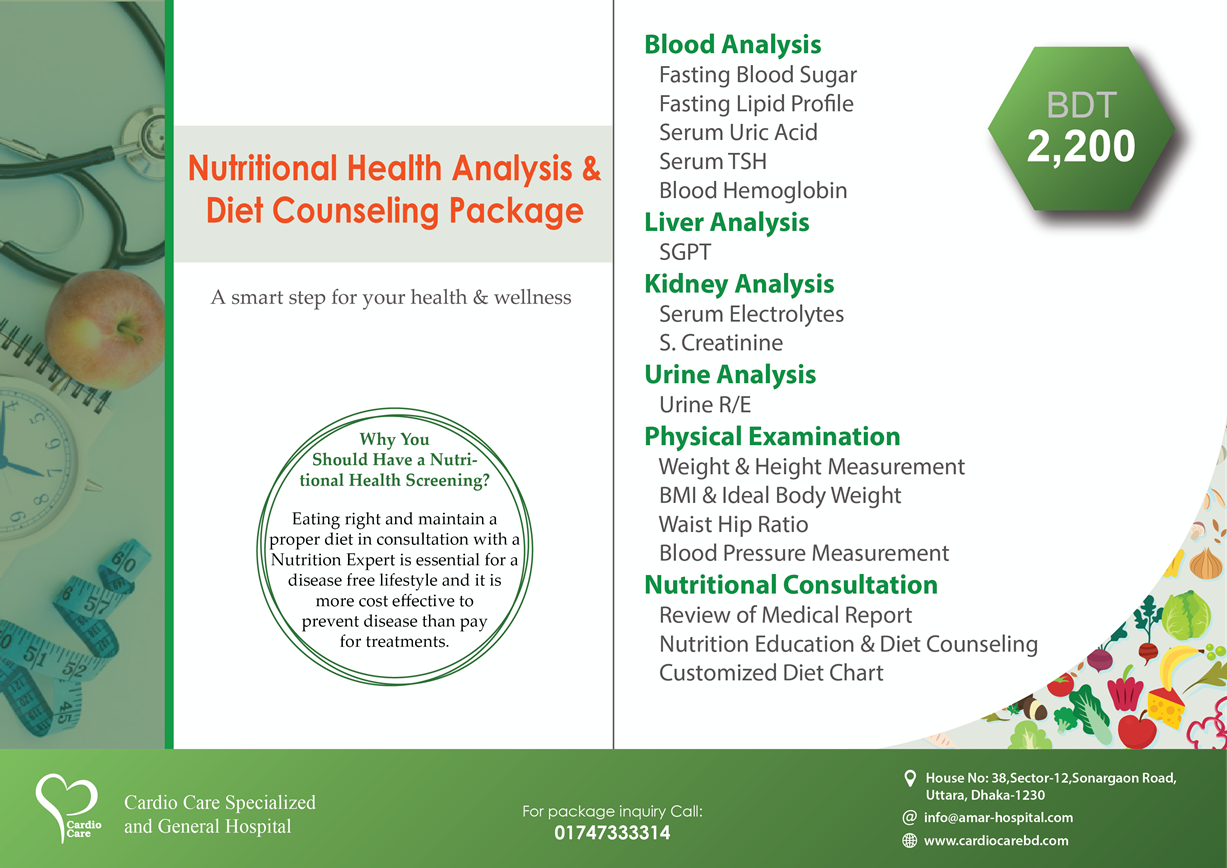 Nutritional Health Analysis & Diet Counseling Package

A smart step for your health & wellness

Why You Should Have a Nutritional Health Screening?

Eating right and maintain a proper diet in consultation with a Nutrition Expert is essential for a disease free lifestyle and it is more cost effective to prevent disease than pay for treatments.

Blood Analysis
Fasting Blood Sugar
Fasting Lipid Profile
Serum Uric Acid
Serum TSH
Blood Hemoglobin
Liver Analysis
SGPT
Kidney Analysis
Serum Electrolytes
S. Creatinine
Urine Analysis
Urine R/E
Physical Examination
Weight & Height Measurement
BMI & Ideal Body Weight
Waist Hip Ratio
Blood Pressure Measurement
Nutritional Consultation
Review of Medical Report
Nutrition Education & Diet Counseling
Customized Diet Chart

BDT
2,200

Cardio Care

Cardio Care Specialized and General Hospital

For package inquiry Call:
01747333314

House No: 38,Sector-12,Sonargaon Road, Uttara, Dhaka-1230
info@amar-hospital.com
www.cardiocarebd.com